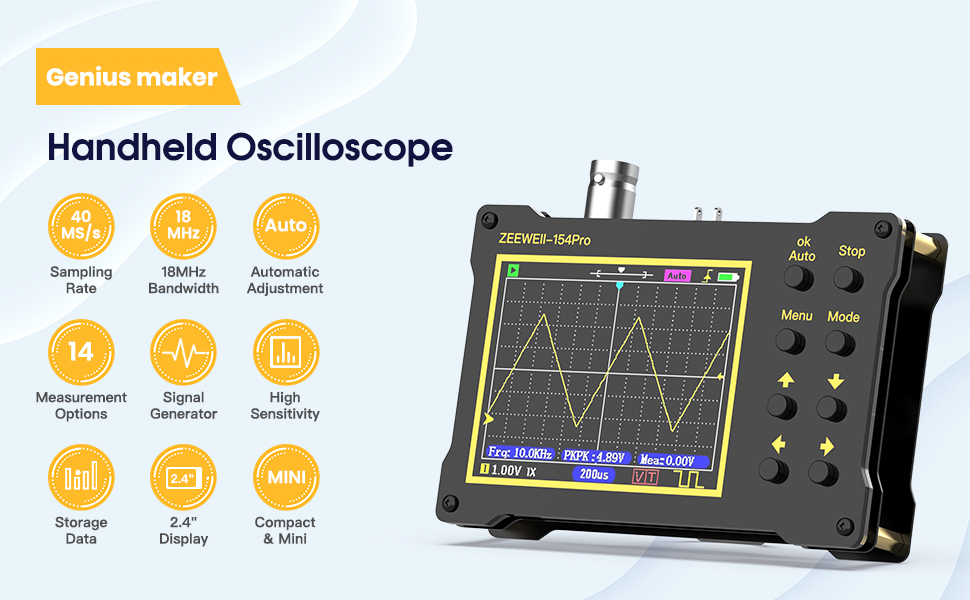 Genius maker

Handheld Oscilloscope

40 MS/s
Sampling Rate

18 MHz
18MHz Bandwidth

Auto
Automatic Adjustment

14
Measurement Options

Signal Generator

High Sensitivity

Storage Data

2.4"
2.4" Display

MINI
Compact & Mini

ZEEWEII-154Pro

Auto

Frq: 10.0KHz
PKPK : 4.89V
Mea: 0.00V
1.00V 1X
200us
V T

ok
Auto

Stop

Menu

Mode